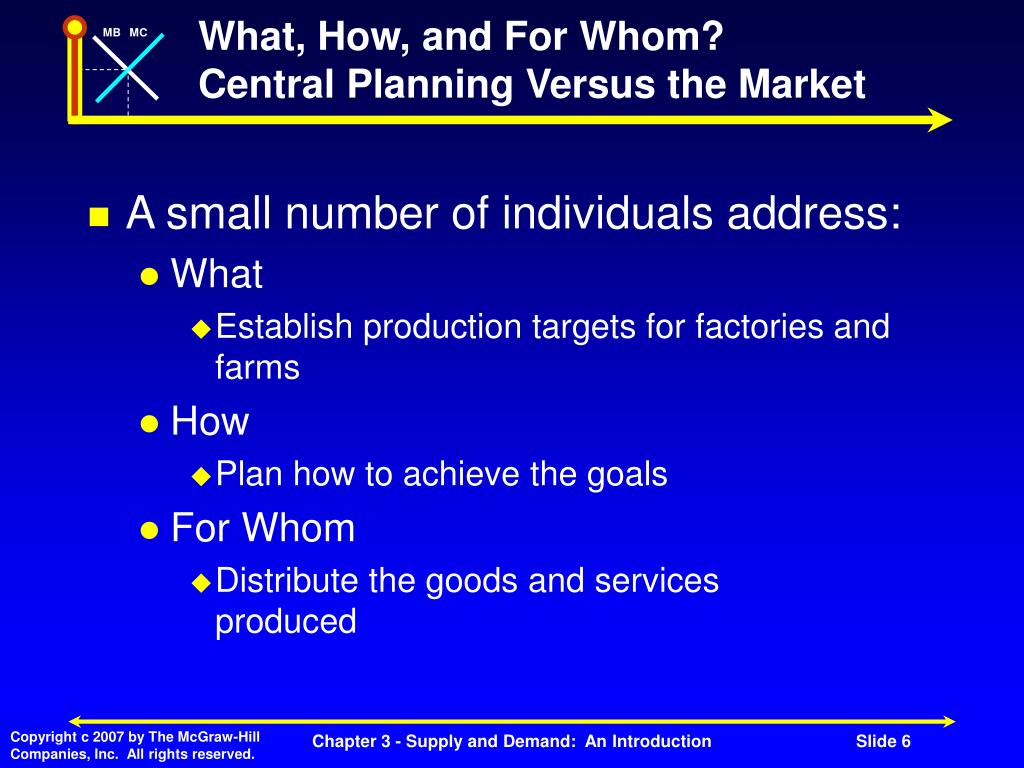 MB MC

What, How, and For Whom?
Central Planning Versus the Market

A small number of individuals address:

What

Establish production targets for factories and farms

How

Plan how to achieve the goals

For Whom

Distribute the goods and services produced

Copyright c 2007 by The McGraw-Hill Companies, Inc. All rights reserved.

Chapter 3 - Supply and Demand: An Introduction

Slide 6